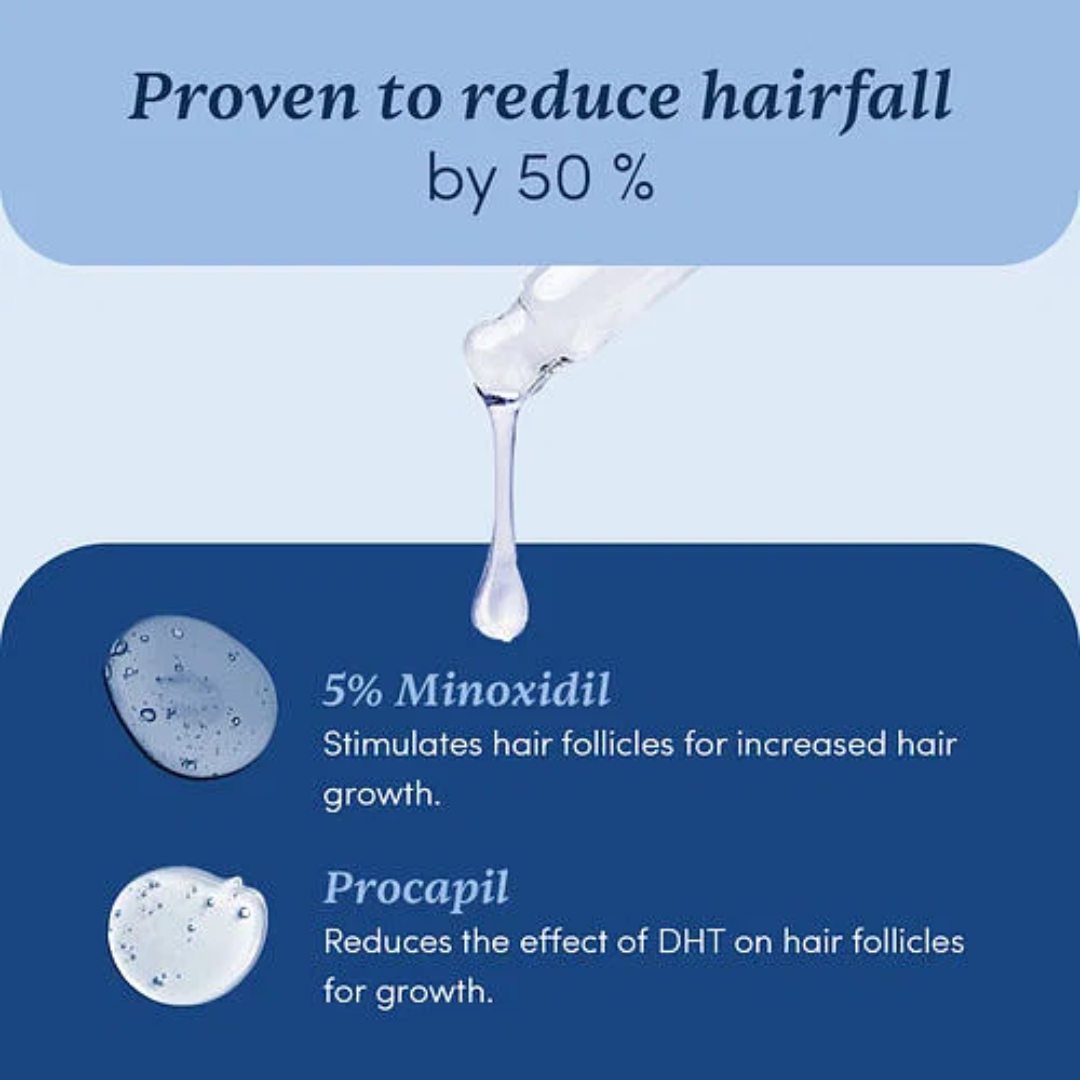 Proven to reduce hairfall
by 50 %

5% Minoxidil
Stimulates hair follicles for increased hair growth.

Procapil
Reduces the effect of DHT on hair follicles for growth.